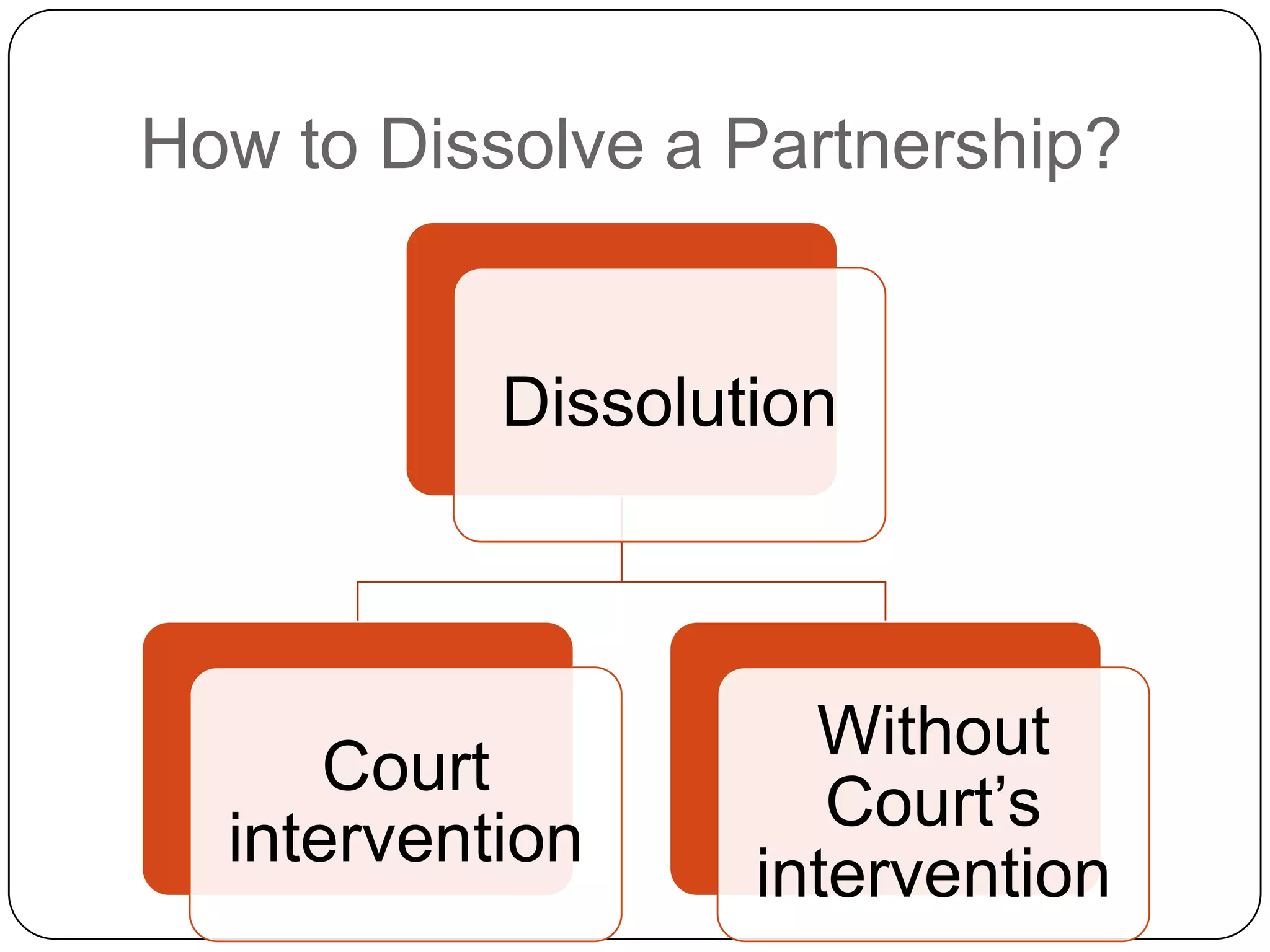 How to Dissolve a Partnership?

Dissolution

Court intervention

Without Court's intervention